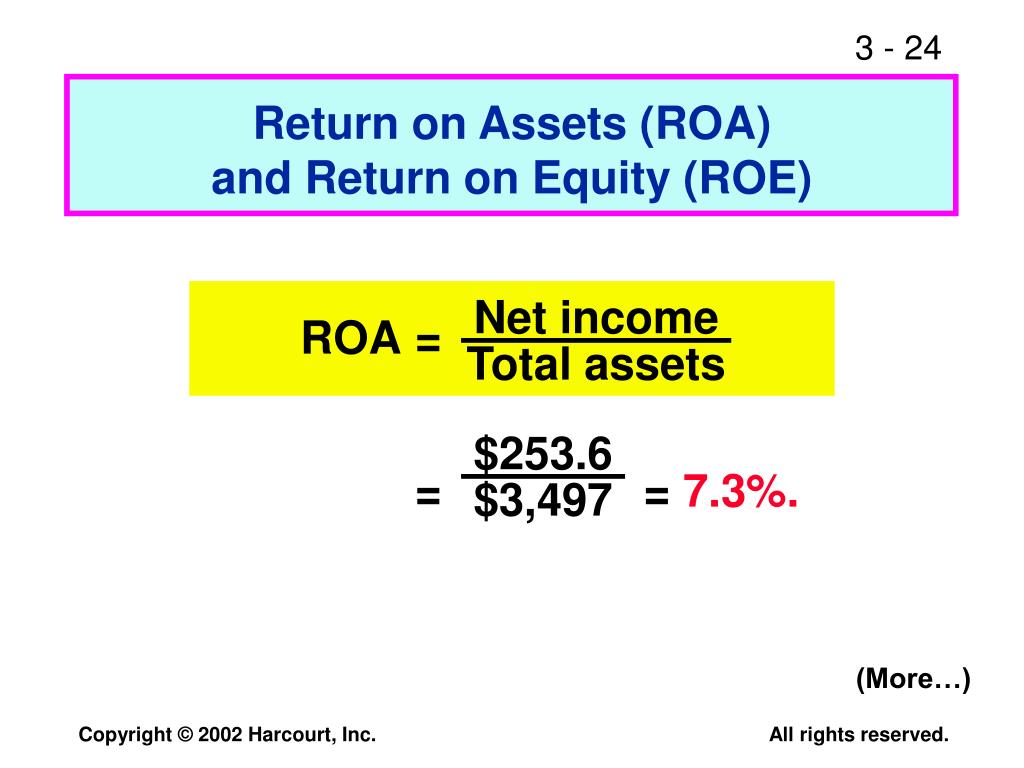 3 - 24

Return on Assets (ROA) and Return on Equity (ROE)

$\text{ROA} = \frac{\text{Net income}}{\text{Total assets}}$

$= \frac{\$253.6}{\$3,497} = 7.3\%.$

(More…)

Copyright © 2002 Harcourt, Inc.

All rights reserved.